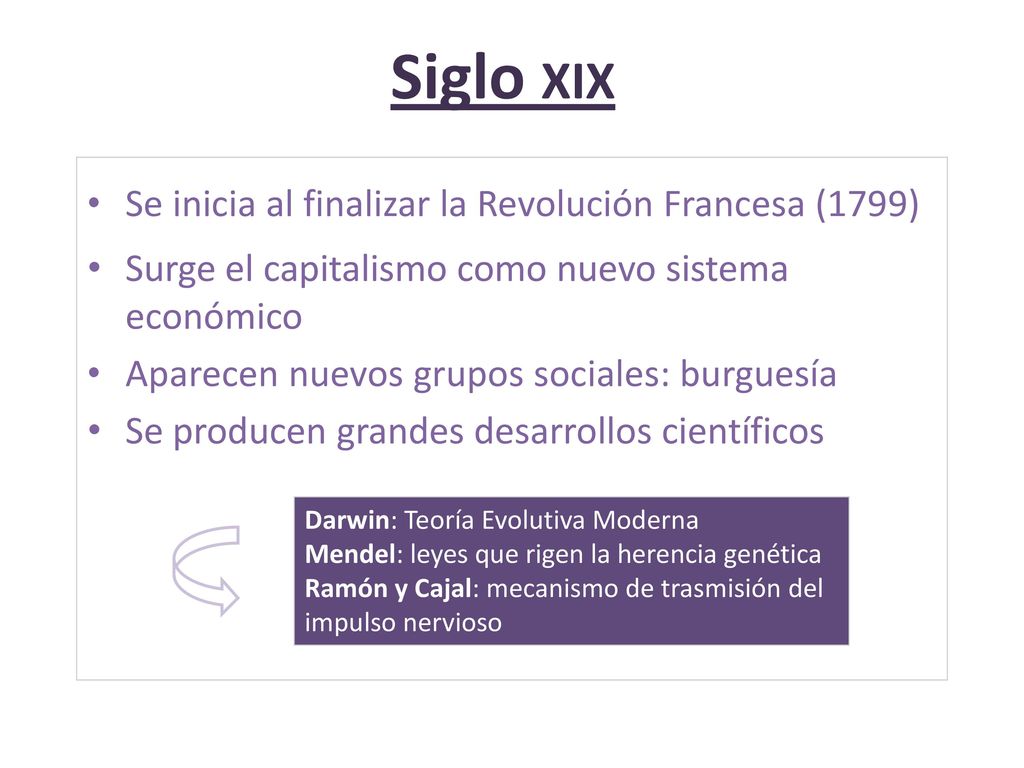 Siglo XIX

• Se inicia al finalizar la Revolución Francesa (1799)
• Surge el capitalismo como nuevo sistema económico
• Aparecen nuevos grupos sociales: burguesía
• Se producen grandes desarrollos científicos

Darwin: Teoría Evolutiva Moderna
Mendel: leyes que rigen la herencia genética
Ramón y Cajal: mecanismo de trasmisión del impulso nervioso